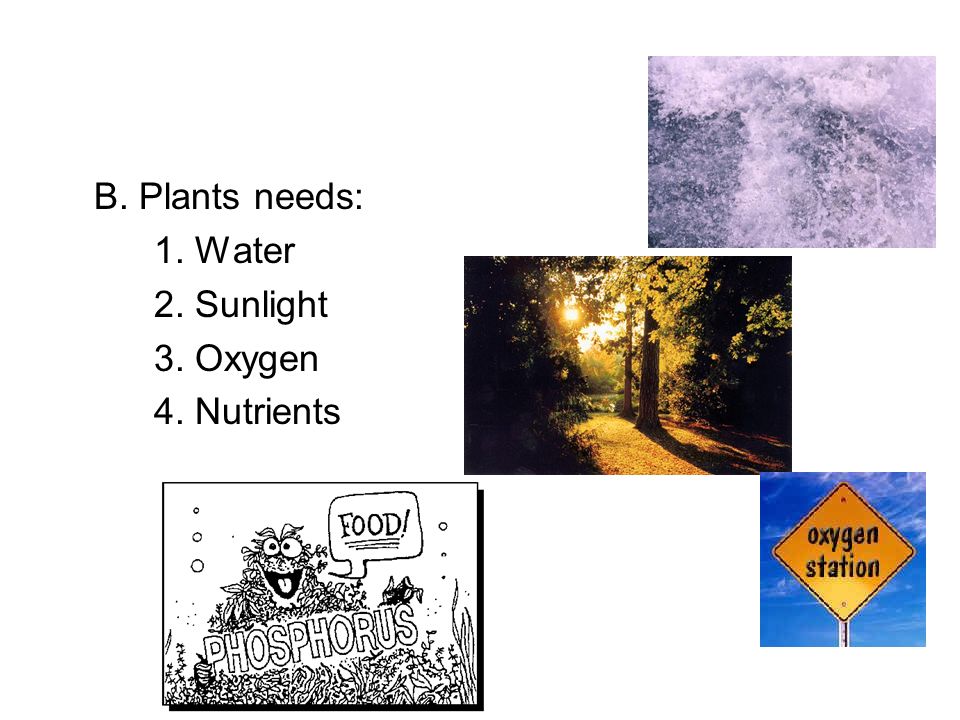 B. Plants needs:
1. Water
2. Sunlight
3. Oxygen
4. Nutrients

FOOD!
PHOSPHORUS

oxygen station